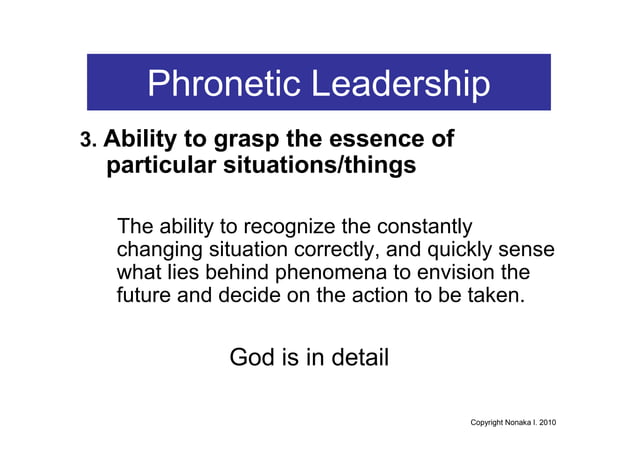 Phronetic Leadership

3. Ability to grasp the essence of particular situations/things

The ability to recognize the constantly changing situation correctly, and quickly sense what lies behind phenomena to envision the future and decide on the action to be taken.

God is in detail

Copyright Nonaka I. 2010